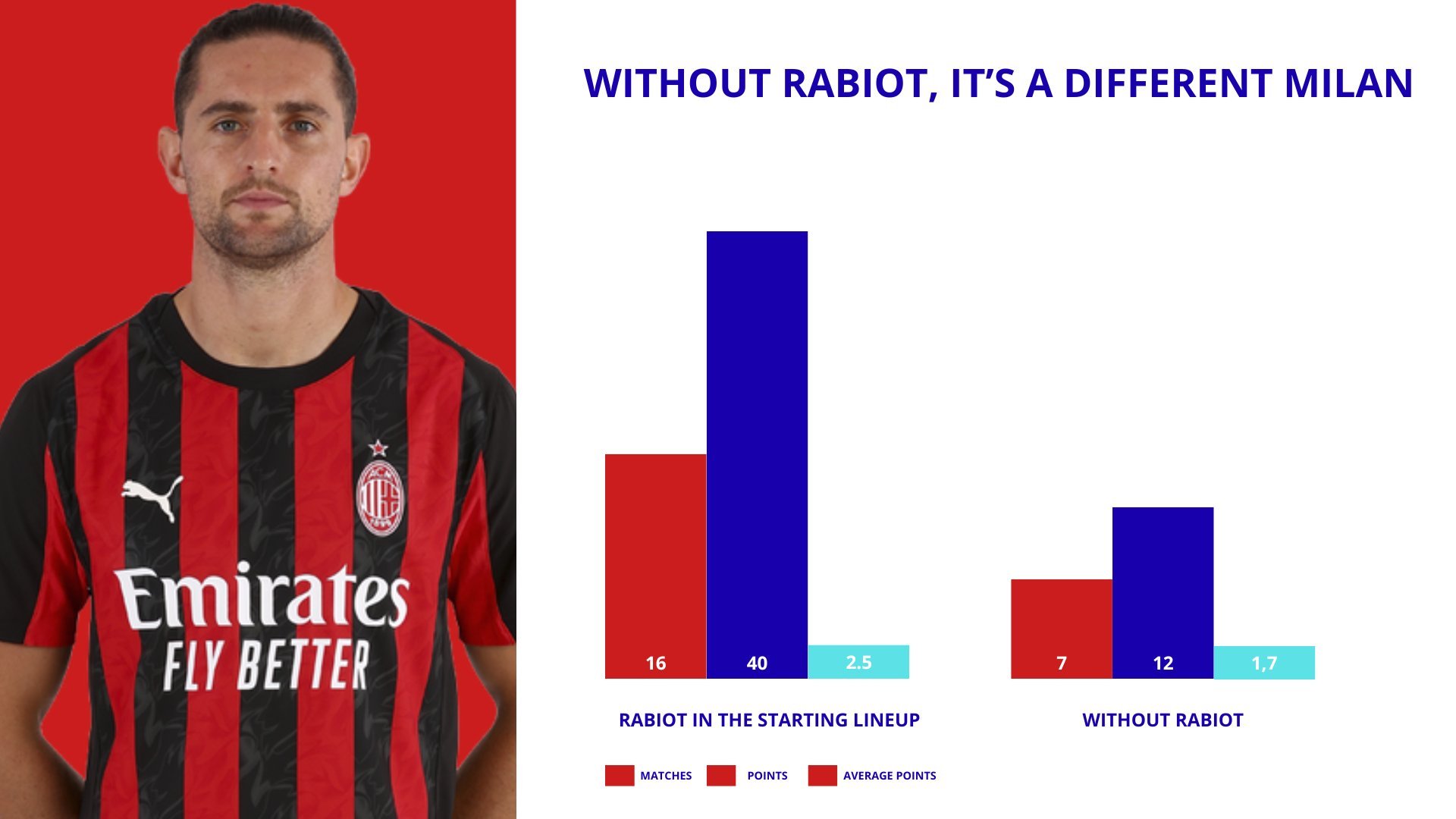 Emirates
FLY BETTER

WITHOUT RABIOT, IT'S A DIFFERENT MILAN

16 40 2.5

7 12 1,7

RABIOT IN THE STARTING LINEUP

WITHOUT RABIOT

MATCHES POINTS AVERAGE POINTS